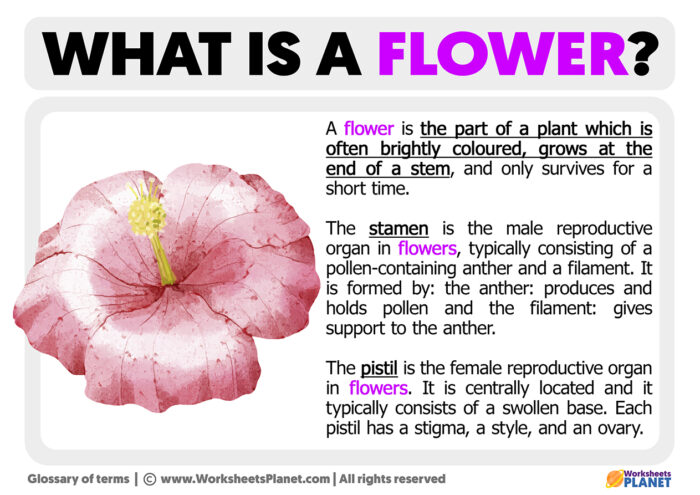 WHAT IS A FLOWER?

A flower is the part of a plant which is often brightly coloured, grows at the end of a stem, and only survives for a short time.

The stamen is the male reproductive organ in flowers, typically consisting of a pollen-containing anther and a filament. It is formed by: the anther: produces and holds pollen and the filament: gives support to the anther.

The pistil is the female reproductive organ in flowers. It is centrally located and it typically consists of a swollen base. Each pistil has a stigma, a style, and an ovary.

Glossary of terms | © www.WorksheetsPlanet.com | All rights reserved

Worksheets PLANET